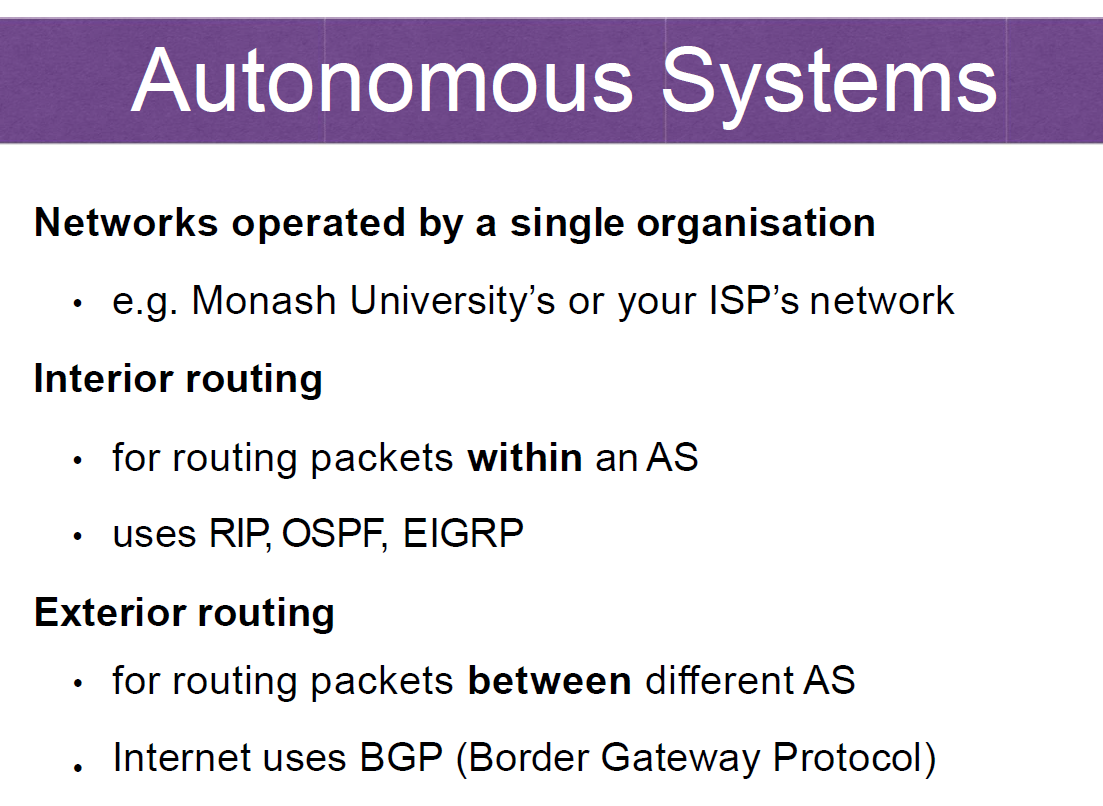 Autonomous Systems

Networks operated by a single organisation

• e.g. Monash University's or your ISP's network

Interior routing

• for routing packets within an AS

• uses RIP, OSPF, EIGRP

Exterior routing

• for routing packets between different AS

• Internet uses BGP (Border Gateway Protocol)